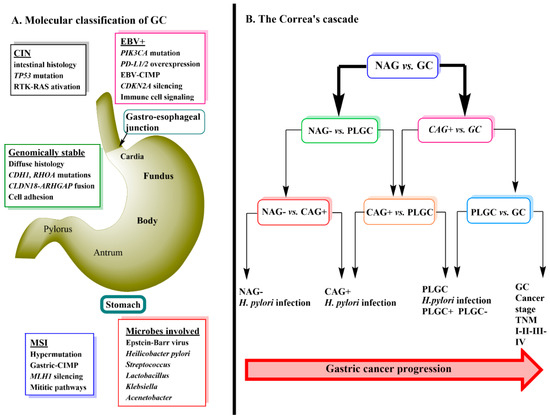 A. Molecular classification of GC

CIN
intestinal histology
TP53 mutation
RTK-RAS ativation

EBV+
PIK3CA mutation
PD-L1/2 overexpression
EBV-CIMP
CDKN2A silencing
Immune cell signaling

Gastro-esophageal junction

Genomically stable
Diffuse histology
CDH1, RHOA mutations
CLDN18-ARHGAP fusion
Cell adhesion

Cardia
Fundus
Body
Pylorus
Antrum

Stomach

MSI
Hypermutation
Gastric-CIMP
MLH1 silencing
Mititic pathways

Microbes involved
Epstein-Barr virus
Heilicobacter pylori
Streptococcus
Lactobacillus
Klebsiella
Acenetobacter

B. The Correa's cascade

NAG vs. GC

NAG- vs. PLGC

CAG+ vs. GC

NAG- vs. CAG+

CAG+ vs. PLGC

PLGC vs. GC

NAG-
H. pylori infection

CAG+
H. pylori infection

PLGC
H.pylori infection
PLGC+ PLGC-

GC
Cancer
stage
TNM
I-II-III-IV

Gastric cancer progression